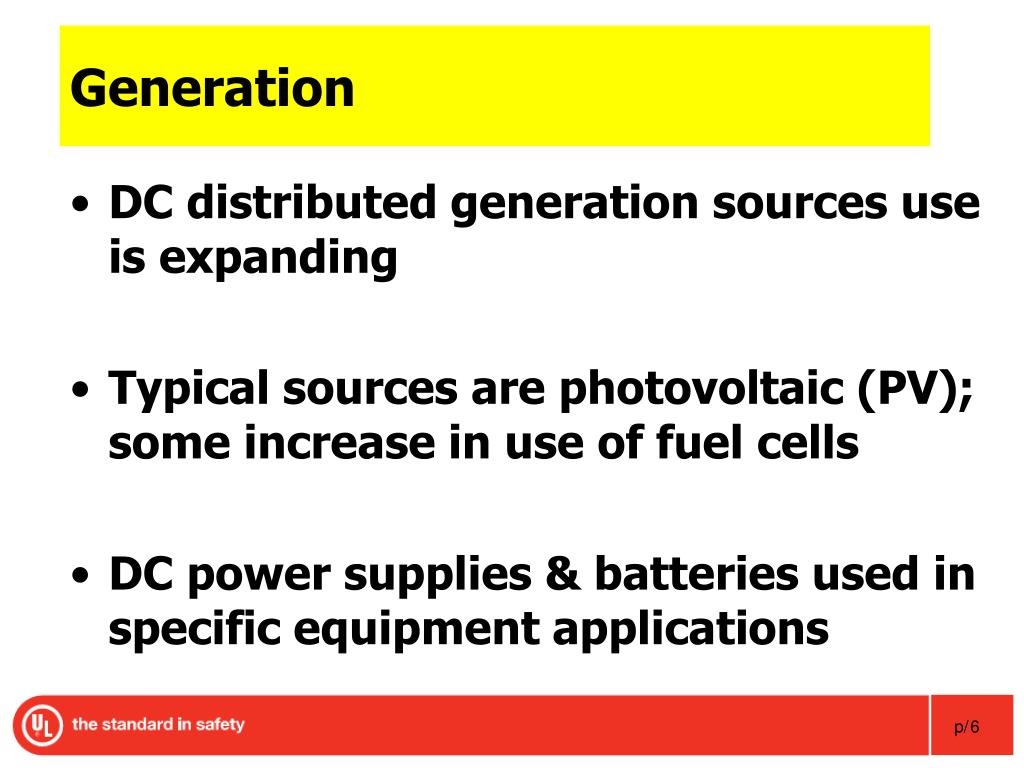 Generation

• DC distributed generation sources use is expanding

• Typical sources are photovoltaic (PV); some increase in use of fuel cells

• DC power supplies & batteries used in specific equipment applications

UL the standard in safety

p/6